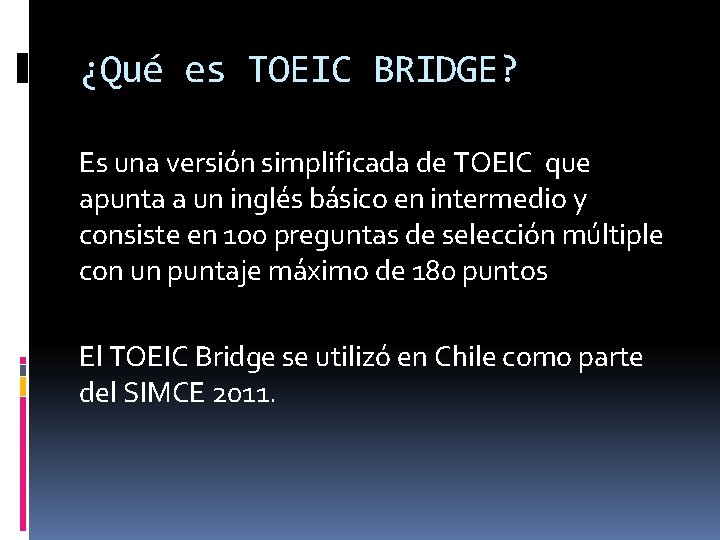 ¿Qué es TOEIC BRIDGE?

Es una versión simplificada de TOEIC que apunta a un inglés básico en intermedio y consiste en 100 preguntas de selección múltiple con un puntaje máximo de 180 puntos

El TOEIC Bridge se utilizó en Chile como parte del SIMCE 2011.